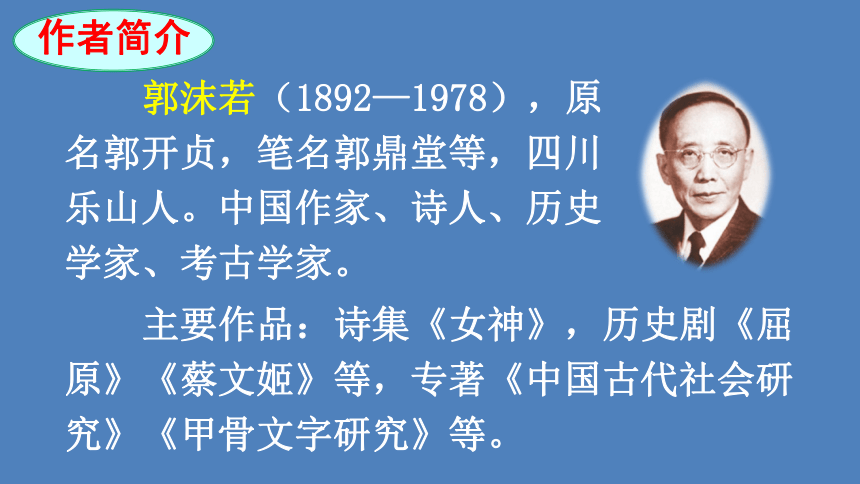 作者简介

郭沫若（1892—1978），原名郭开贞，笔名郭鼎堂等，四川乐山人。中国作家、诗人、历史学家、考古学家。

主要作品：诗集《女神》，历史剧《屈原》《蔡文姬》等，专著《中国古代社会研究》《甲骨文字研究》等。